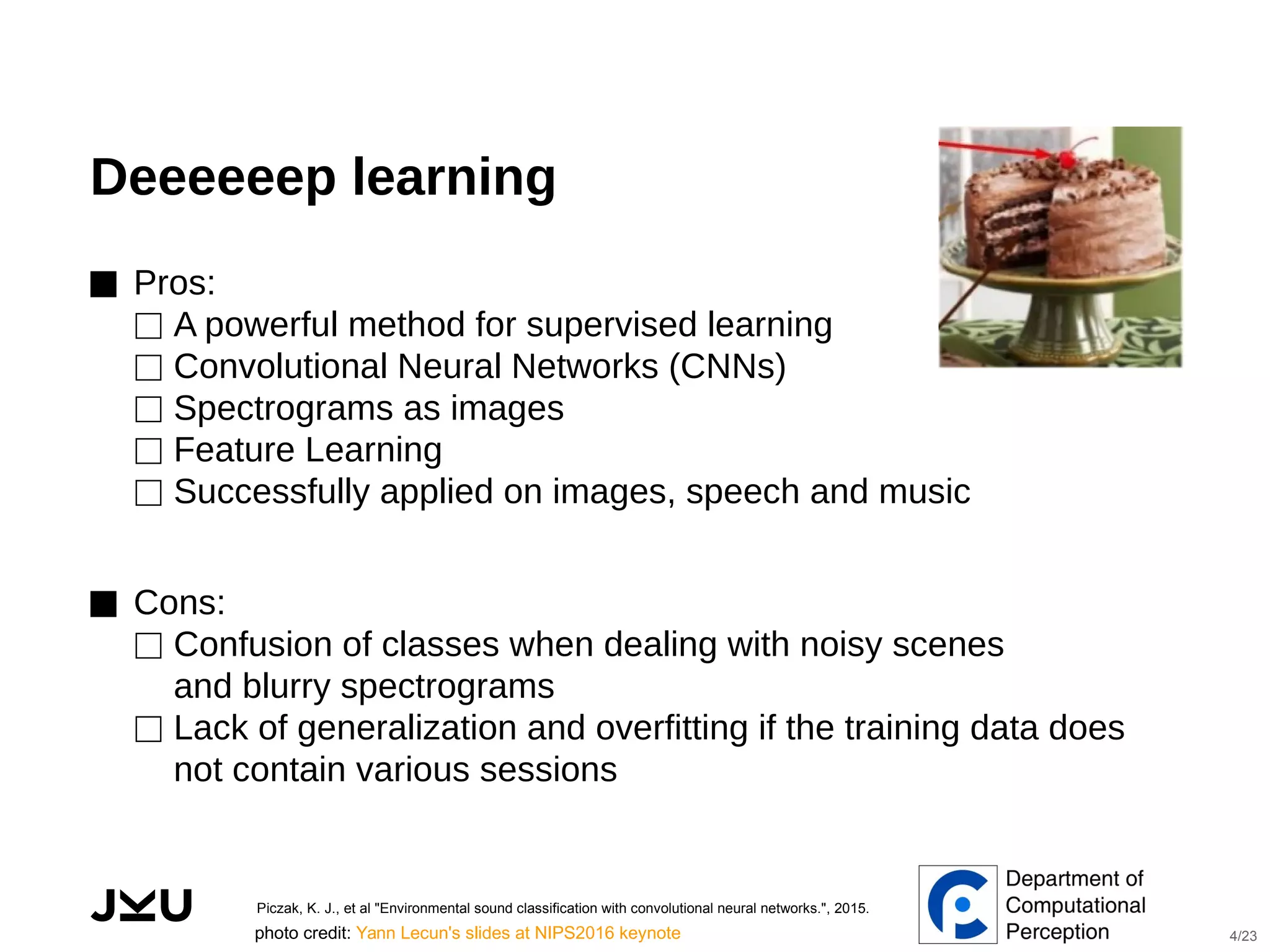 Deeeeeep learning

■ Pros:
□ A powerful method for supervised learning
□ Convolutional Neural Networks (CNNs)
□ Spectrograms as images
□ Feature Learning
□ Successfully applied on images, speech and music

■ Cons:
□ Confusion of classes when dealing with noisy scenes and blurry spectrograms
□ Lack of generalization and overfitting if the training data does not contain various sessions

JKU

Piczak, K. J., et al "Environmental sound classification with convolutional neural networks.", 2015.
photo credit: Yann Lecun's slides at NIPS2016 keynote

Department of Computational Perception

4/23